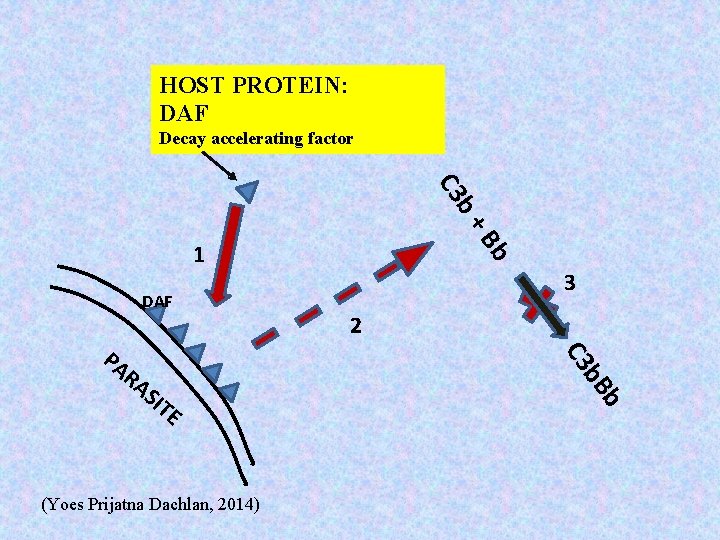 HOST PROTEIN:
DAF
Decay accelerating factor

1

DAF

PARASITE

2

C3b + Bb

3

C3bBb

(Yoes Prijatna Dachlan, 2014)